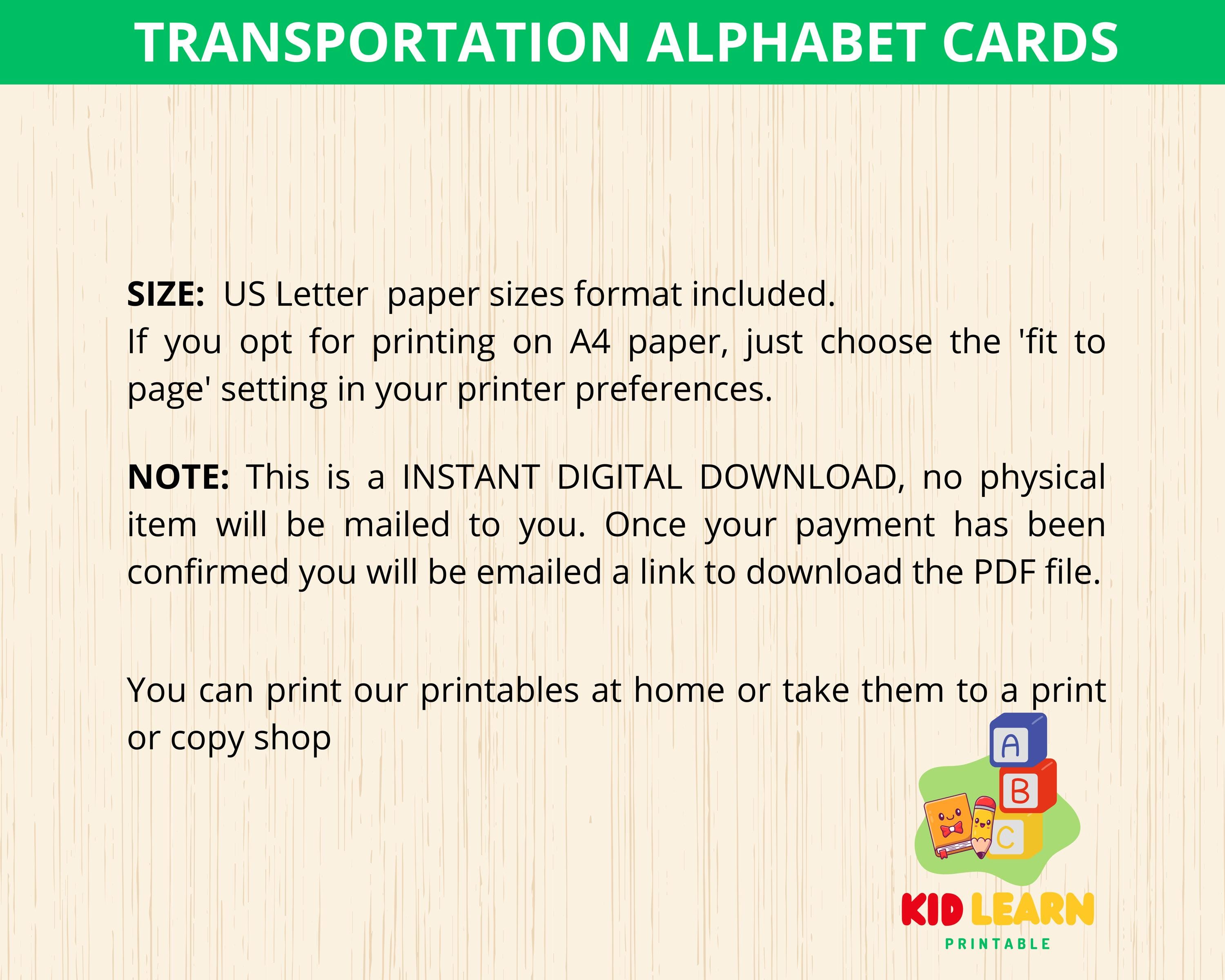 TRANSPORTATION ALPHABET CARDS

SIZE: US Letter paper sizes format included.
If you opt for printing on A4 paper, just choose the 'fit to page' setting in your printer preferences.

NOTE: This is a INSTANT DIGITAL DOWNLOAD, no physical item will be mailed to you. Once your payment has been confirmed you will be emailed a link to download the PDF file.

You can print our printables at home or take them to a print or copy shop

A
B
C

KID LEARN
PRINTABLE